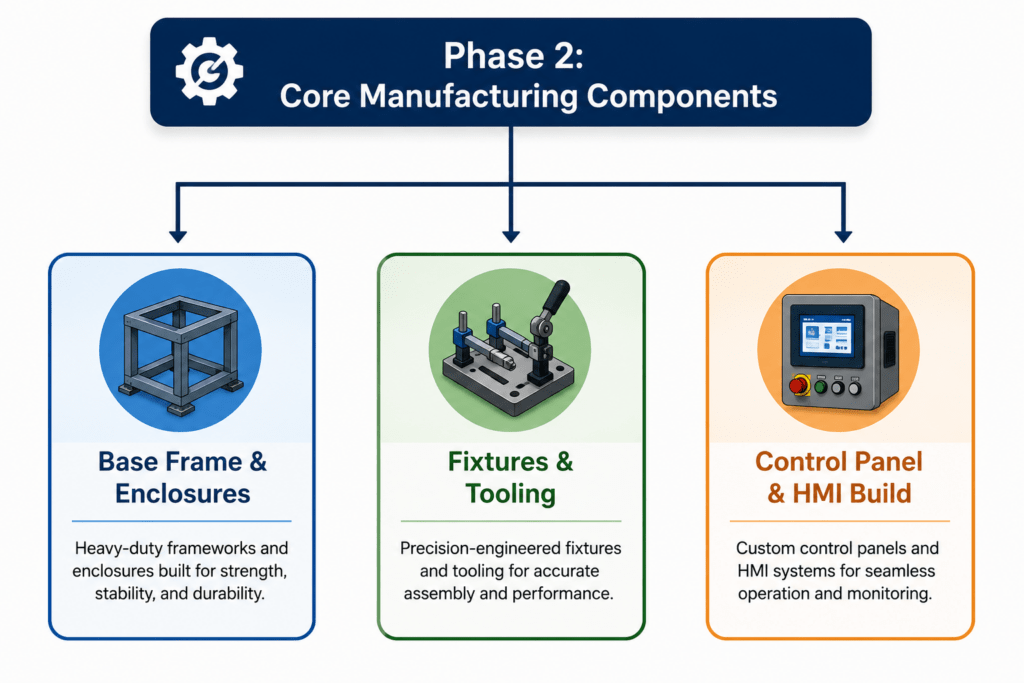 Phase 2:
Core Manufacturing Components

Base Frame & Enclosures

Heavy-duty frameworks and enclosures built for strength, stability, and durability.

Fixtures & Tooling

Precision-engineered fixtures and tooling for accurate assembly and performance.

Control Panel & HMI Build

Custom control panels and HMI systems for seamless operation and monitoring.